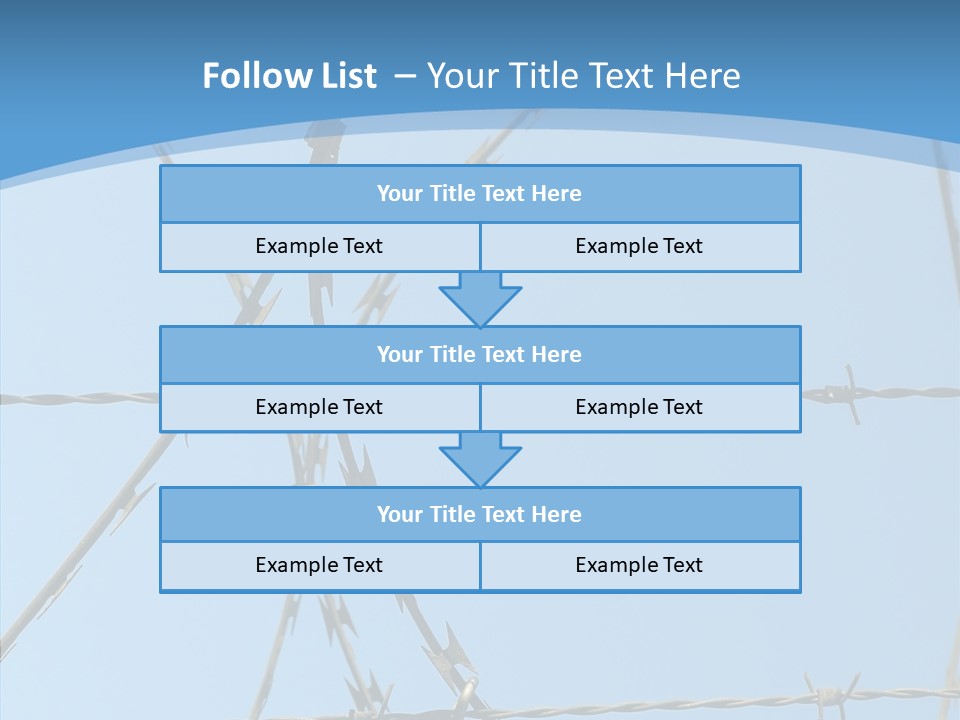 Follow List – Your Title Text Here

Your Title Text Here

Example Text

Example Text

Your Title Text Here

Example Text

Example Text

Your Title Text Here

Example Text

Example Text